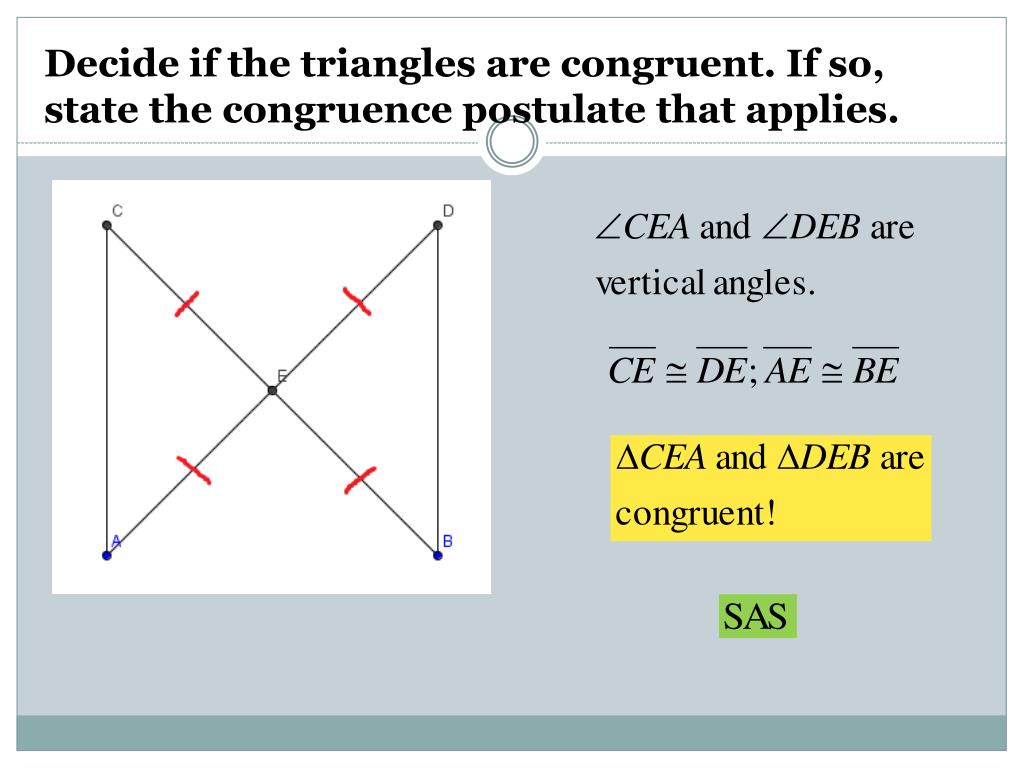 Decide if the triangles are congruent. If so, state the congruence postulate that applies.

C
D
E
A
B

$\angle CEA$ and $\angle DEB$ are vertical angles.

$\overline{CE} \cong \overline{DE}; \overline{AE} \cong \overline{BE}$

$\Delta CEA$ and $\Delta DEB$ are congruent!

SAS